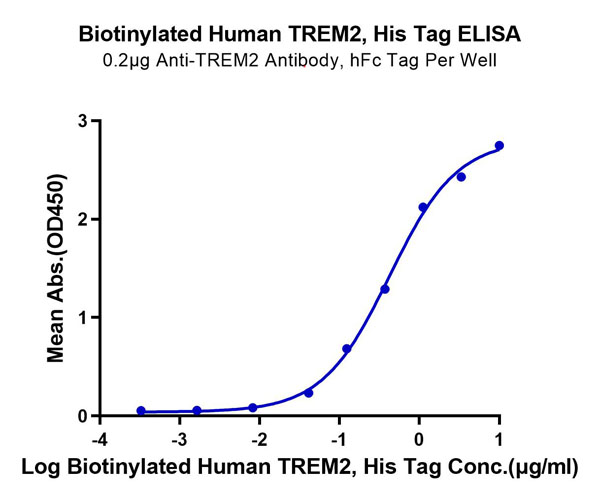 Biotinylated Human TREM2, His Tag ELISA
0.2μg Anti-TREM2 Antibody, hFc Tag Per Well

Mean Abs.(OD450)

3
2
1
0

-4
-3
-2
-1
0
1

Log Biotinylated Human TREM2, His Tag Conc.(μg/ml)